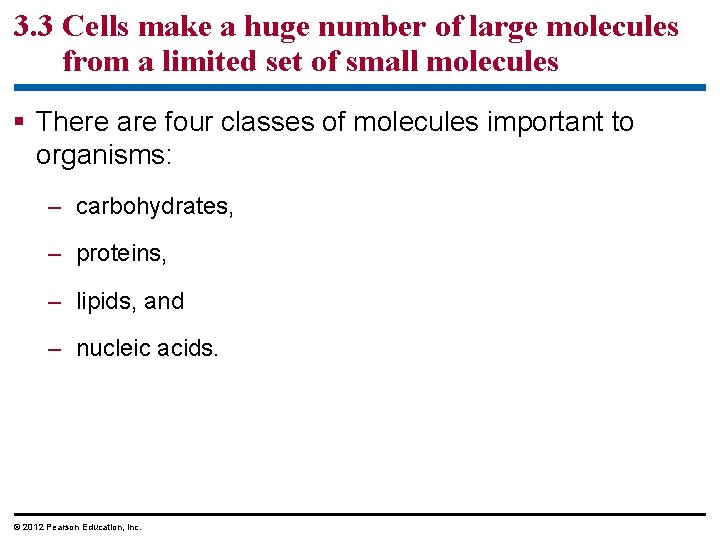 3.3 Cells make a huge number of large molecules from a limited set of small molecules

▪ There are four classes of molecules important to organisms:

– carbohydrates,

– proteins,

– lipids, and

– nucleic acids.

© 2012 Pearson Education, Inc.